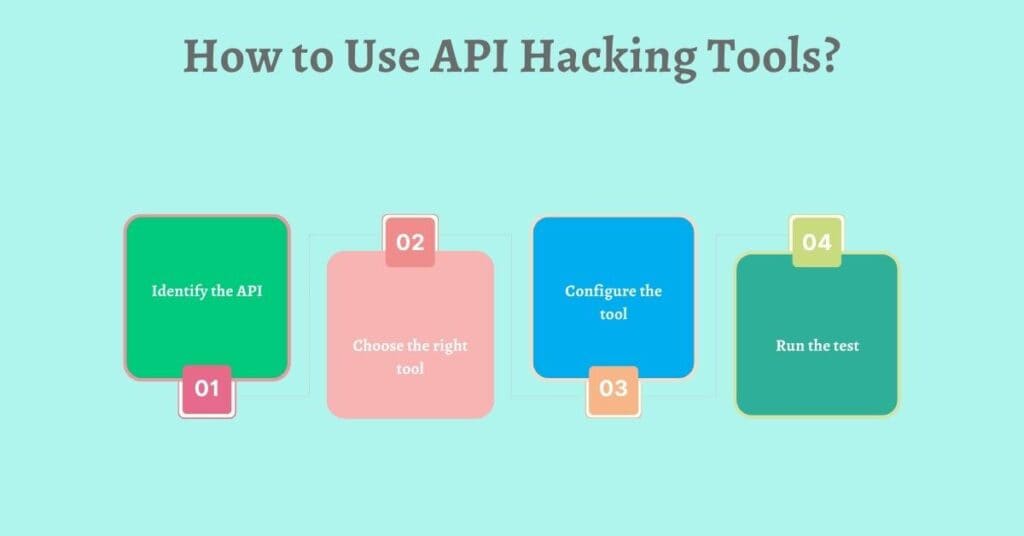 How to Use API Hacking Tools?

Identify the API

01

02

Choose the right tool

Configure the tool

03

04

Run the test